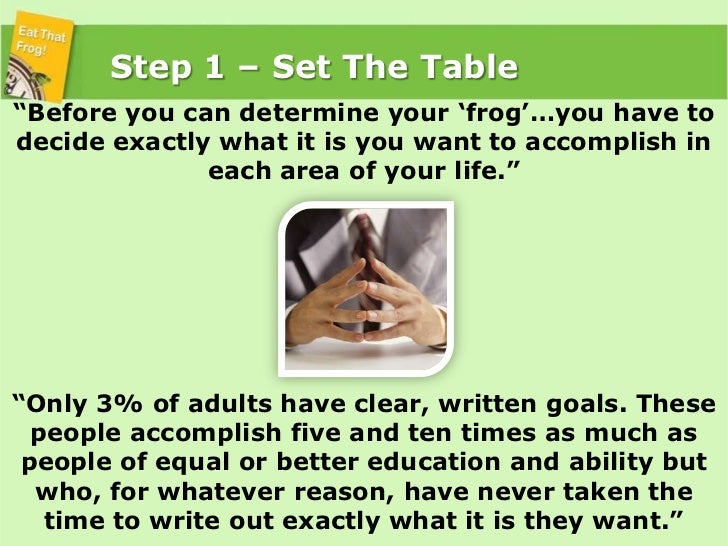 Eat That Frog!

Step 1 – Set The Table

“Before you can determine your ‘frog’…you have to decide exactly what it is you want to accomplish in each area of your life.”

“Only 3% of adults have clear, written goals. These people accomplish five and ten times as much as people of equal or better education and ability but who, for whatever reason, have never taken the time to write out exactly what it is they want.”